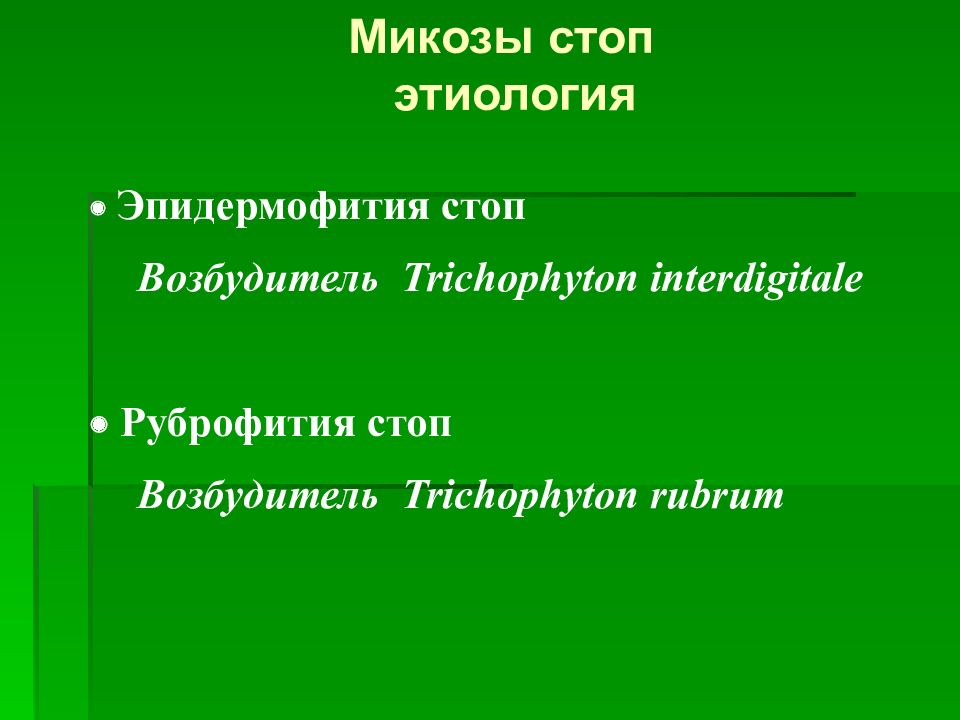 Микозы стоп
этиология

Эпидермофития стоп

Возбудитель Trichophyton interdigitale

Руброфития стоп

Возбудитель Trichophyton rubrum